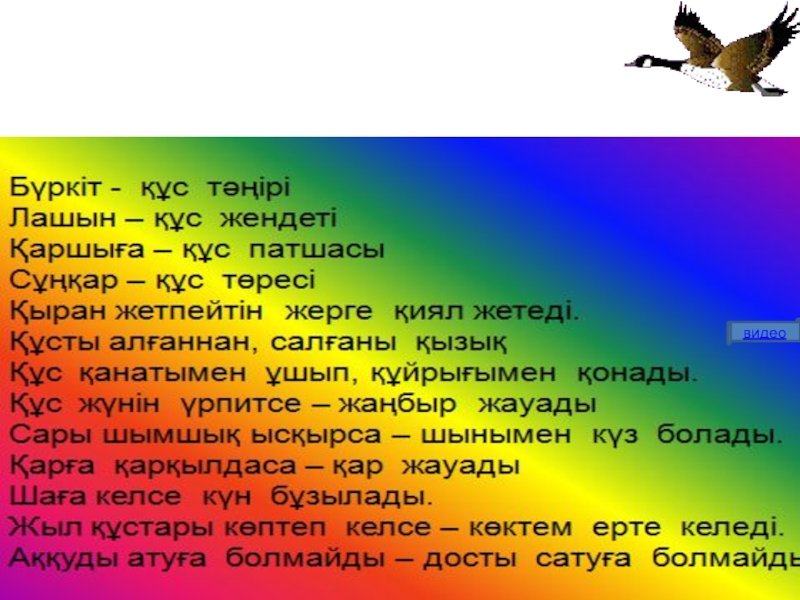 Бүркіт - құс тәңірі
Лашын – құс жендеті
Қаршыға – құс патшасы
Сұңқар – құс төресі
Қыран жетпейтін жерге қиял жетеді.
Құсты алғаннан, салғаны қызық
Құс қанатымен ұшып, құйрығымен қонады.
Құс жүнін үрпитсе – жаңбыр жауады
Сары шымшық ысқырса – шынымен күз болады.
Қарға қарқылдаса – қар жауады
Шаға келсе күн бұзылады.
Жыл құстары көптеп келсе – көктем ерте келеді.
Аққуды атуға болмайды – досты сатуға болмайды

видео